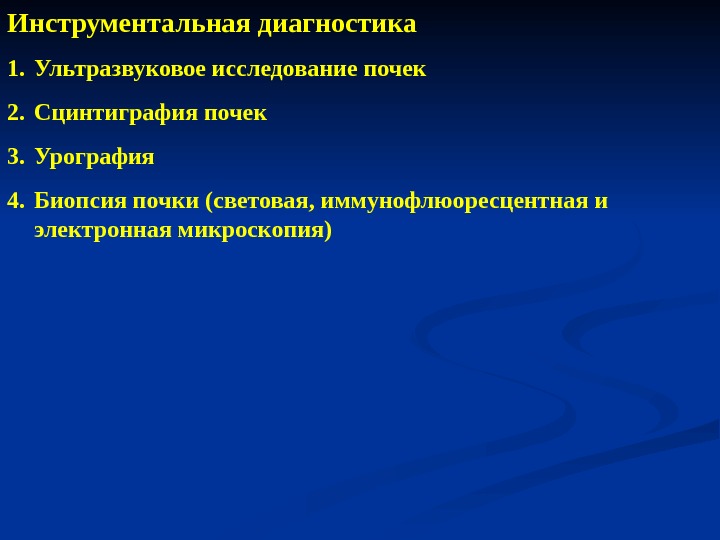 Инструментальная диагностика

1. Ультразвуковое исследование почек

2. Сцинтиграфия почек

3. Урография

4. Биопсия почки (световая, иммунофлюоресцентная и электронная микроскопия)